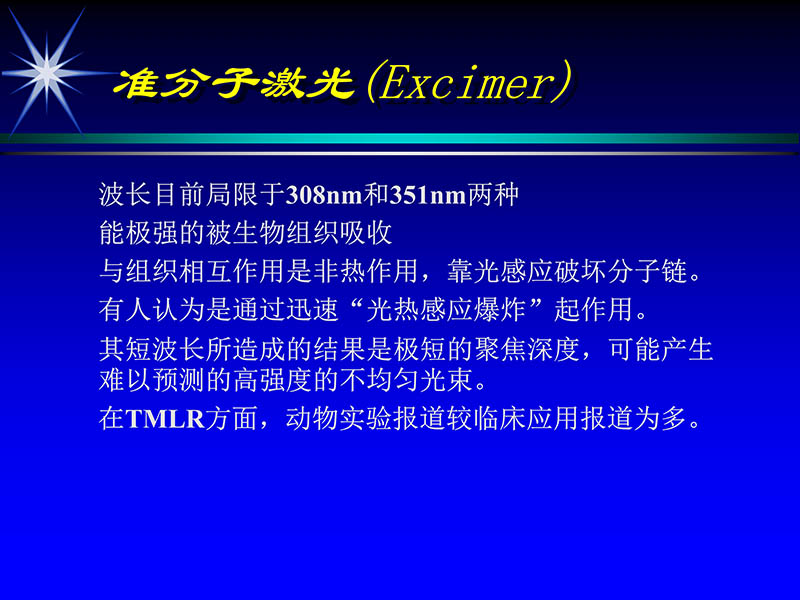 准分子激光(Excimer)

波长目前局限于308nm和351nm两种

能极强的被生物组织吸收

与组织相互作用是非热作用，靠光感应破坏分子链。

有人认为是通过迅速“光热感应爆炸”起作用。

其短波长所造成的结果是极短的聚焦深度，可能产生难以预测的高强度的不均匀光束。

在TMLR方面，动物实验报道较临床应用报道为多。